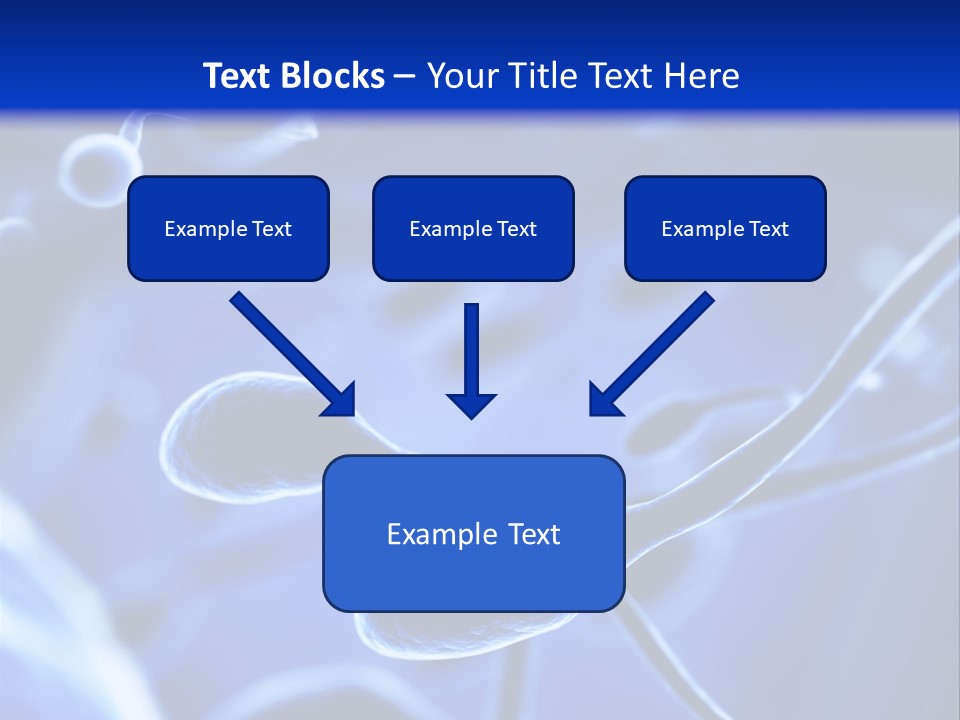 Text Blocks – Your Title Text Here

Example Text

Example Text

Example Text

Example Text